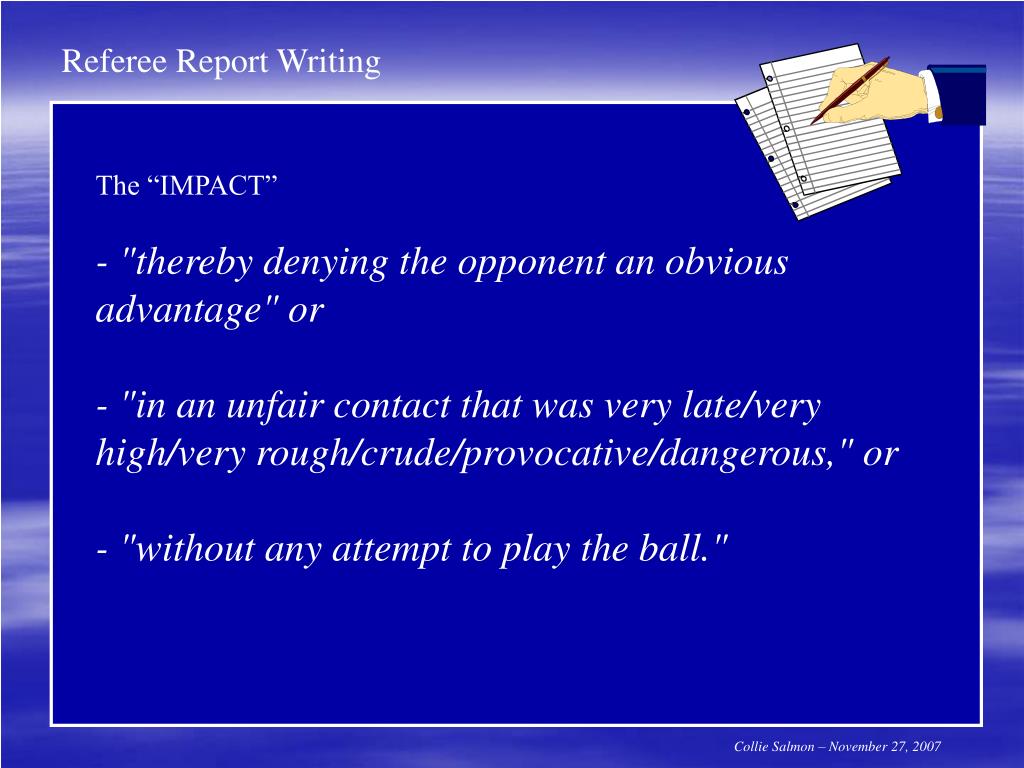 Referee Report Writing

The “IMPACT”

- "thereby denying the opponent an obvious advantage" or

- "in an unfair contact that was very late/very high/very rough/crude/provocative/dangerous," or

- "without any attempt to play the ball."

Collie Salmon – November 27, 2007